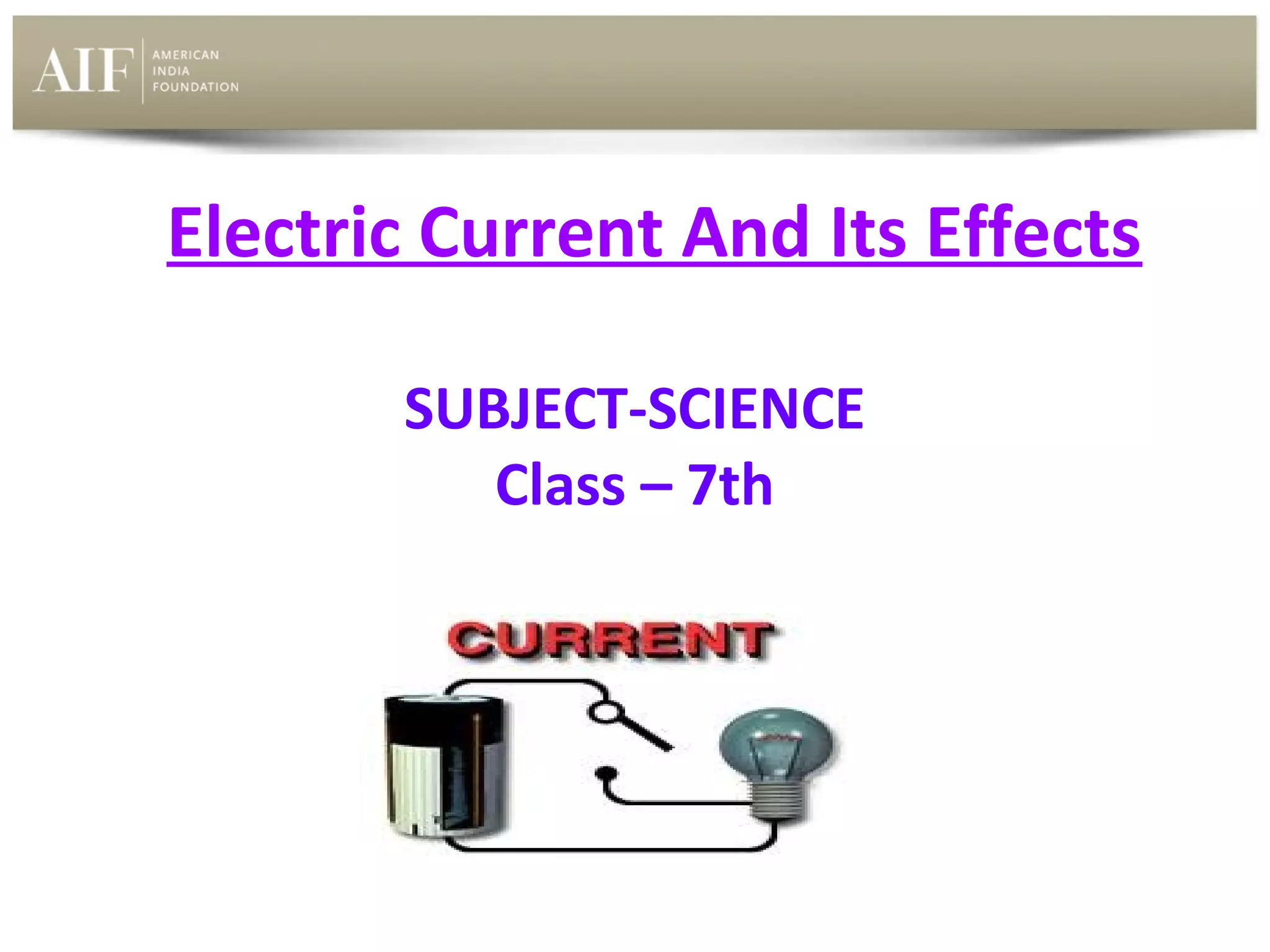 AIF AMERICAN INDIA FOUNDATION

Electric Current And Its Effects

SUBJECT-SCIENCE
Class – 7th

CURRENT